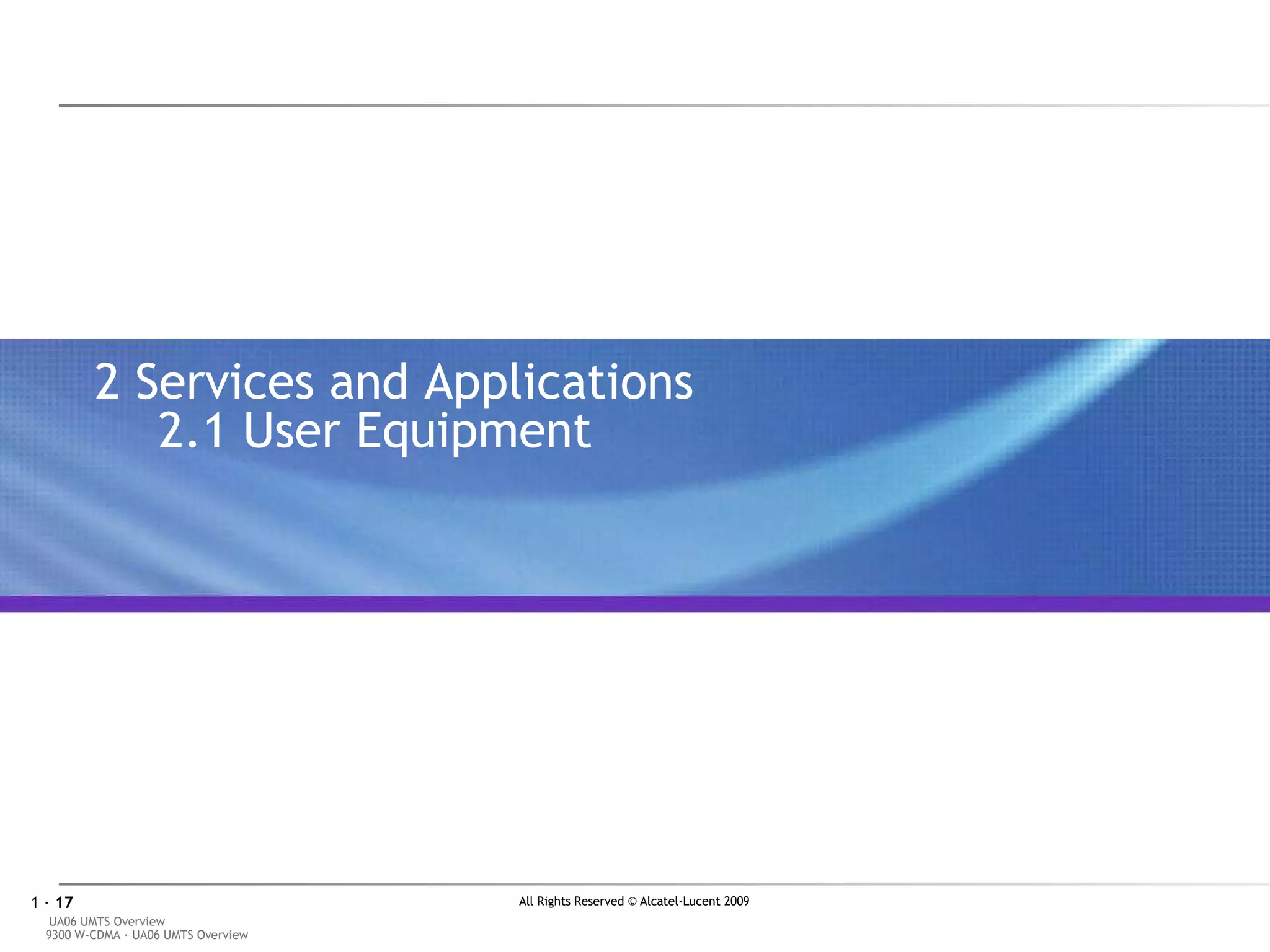 2 Services and Applications
2.1 User Equipment

1 · 17

All Rights Reserved © Alcatel-Lucent 2009

UA06 UMTS Overview
9300 W-CDMA · UA06 UMTS Overview